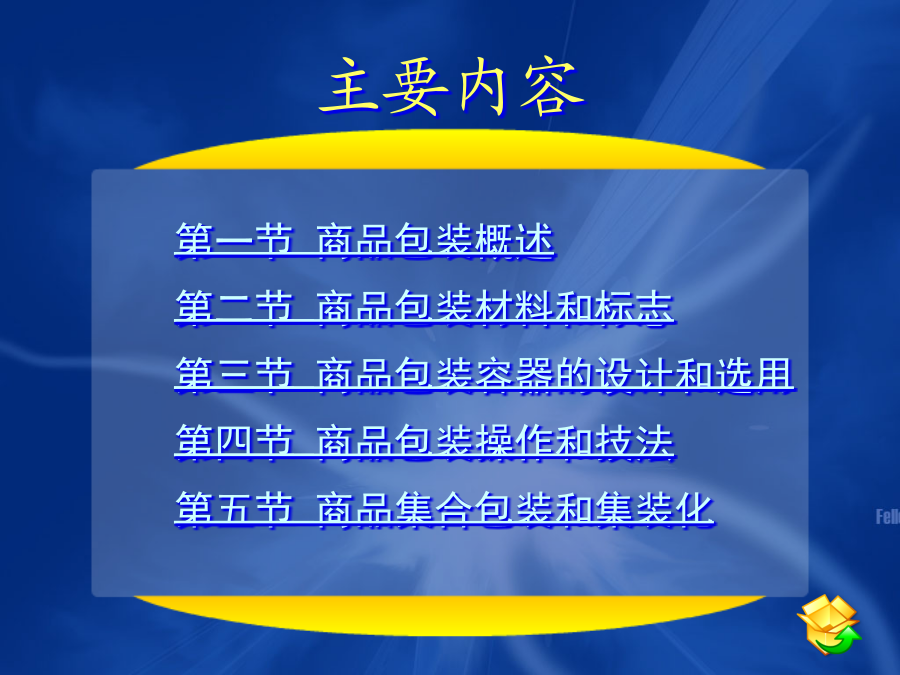 主要内容

第一节 商品包装概述

第二节 商品包装材料和标志

第三节 商品包装容器的设计和选用

第四节 商品包装操作和技法

第五节 商品集合包装和集装化

Fell